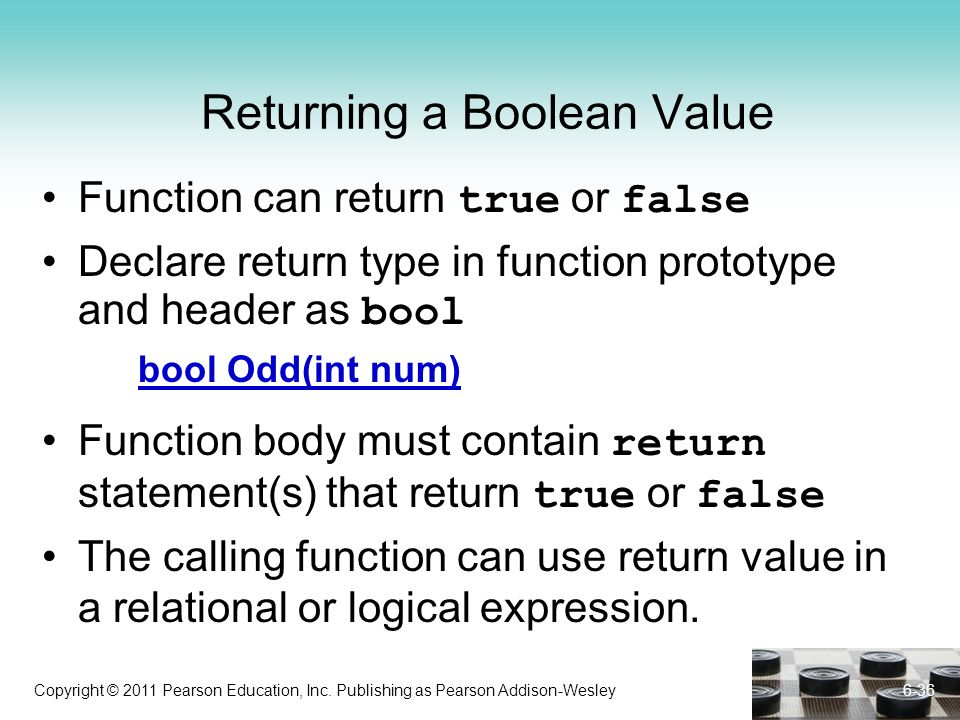 Returning a Boolean Value

• Function can return true or false

• Declare return type in function prototype and header as bool

bool Odd(int num)

• Function body must contain return statement(s) that return true or false

• The calling function can use return value in a relational or logical expression.

Copyright © 2011 Pearson Education, Inc. Publishing as Pearson Addison-Wesley

6-36